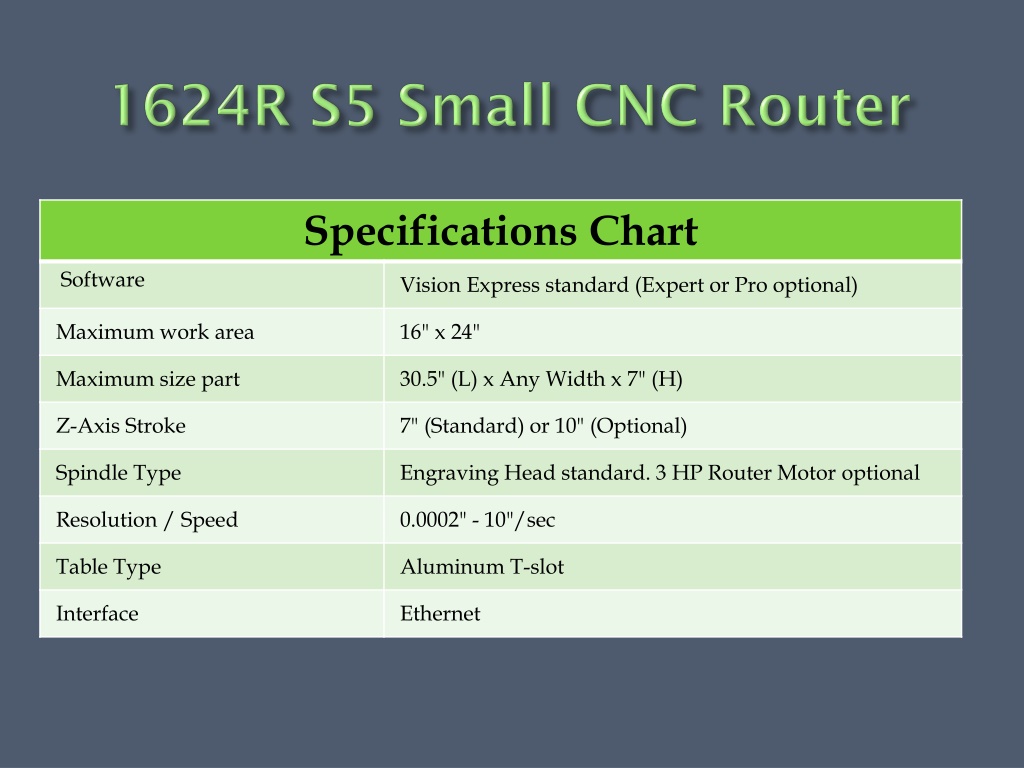 1624R S5 Small CNC Router

| Specifications Chart | |
|---|---|
| Software | Vision Express standard (Expert or Pro optional) |
| Maximum work area | 16" x 24" |
| Maximum size part | 30.5" (L) x Any Width x 7" (H) |
| Z-Axis Stroke | 7" (Standard) or 10" (Optional) |
| Spindle Type | Engraving Head standard. 3 HP Router Motor optional |
| Resolution / Speed | 0.0002" - 10"/sec |
| Table Type | Aluminum T-slot |
| Interface | Ethernet |